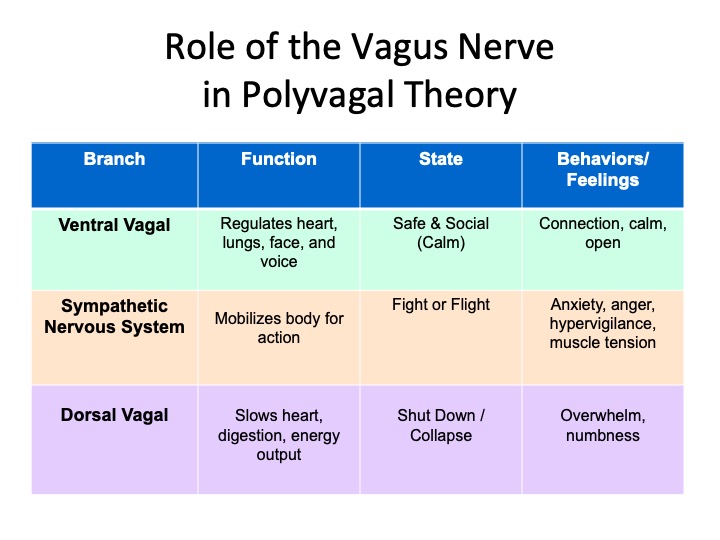 Role of the Vagus Nerve
in Polyvagal Theory

| Branch | Function | State | Behaviors/ Feelings |
|---|---|---|---|
| Ventral Vagal | Regulates heart, lungs, face, and voice | Safe & Social (Calm) | Connection, calm, open |
| Sympathetic Nervous System | Mobilizes body for action | Fight or Flight | Anxiety, anger, hypervigilance, muscle tension |
| Dorsal Vagal | Slows heart, digestion, energy output | Shut Down / Collapse | Overwhelm, numbness |